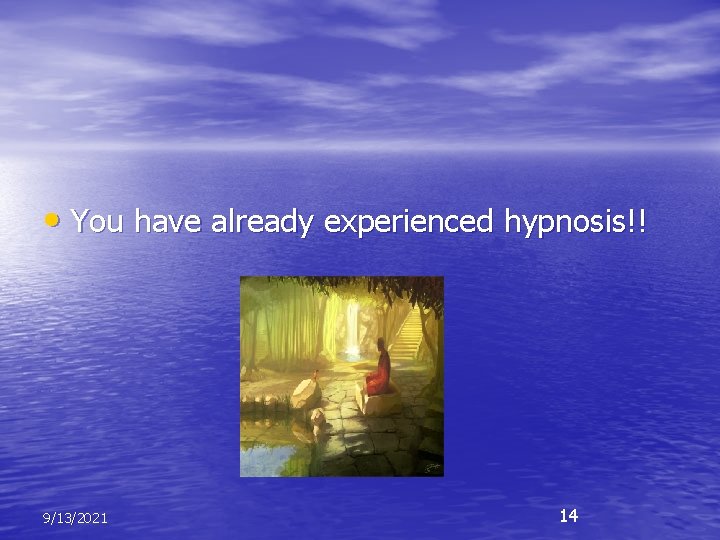 • You have already experienced hypnosis!!

9/13/2021

14